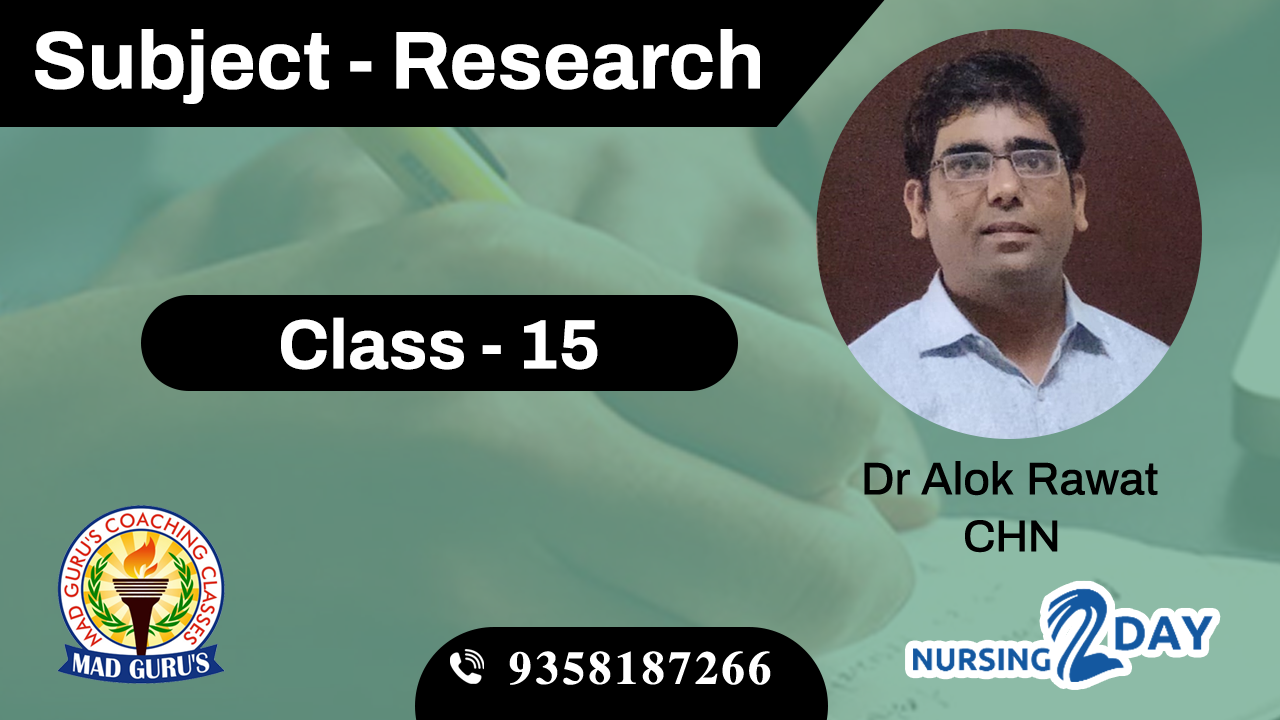 Subject - Research

Class - 15

Dr Alok Rawat
CHN

MAD GURU'S COACHING CLASSES
MAD GURU'S

9358187266

NURSING 2DAY